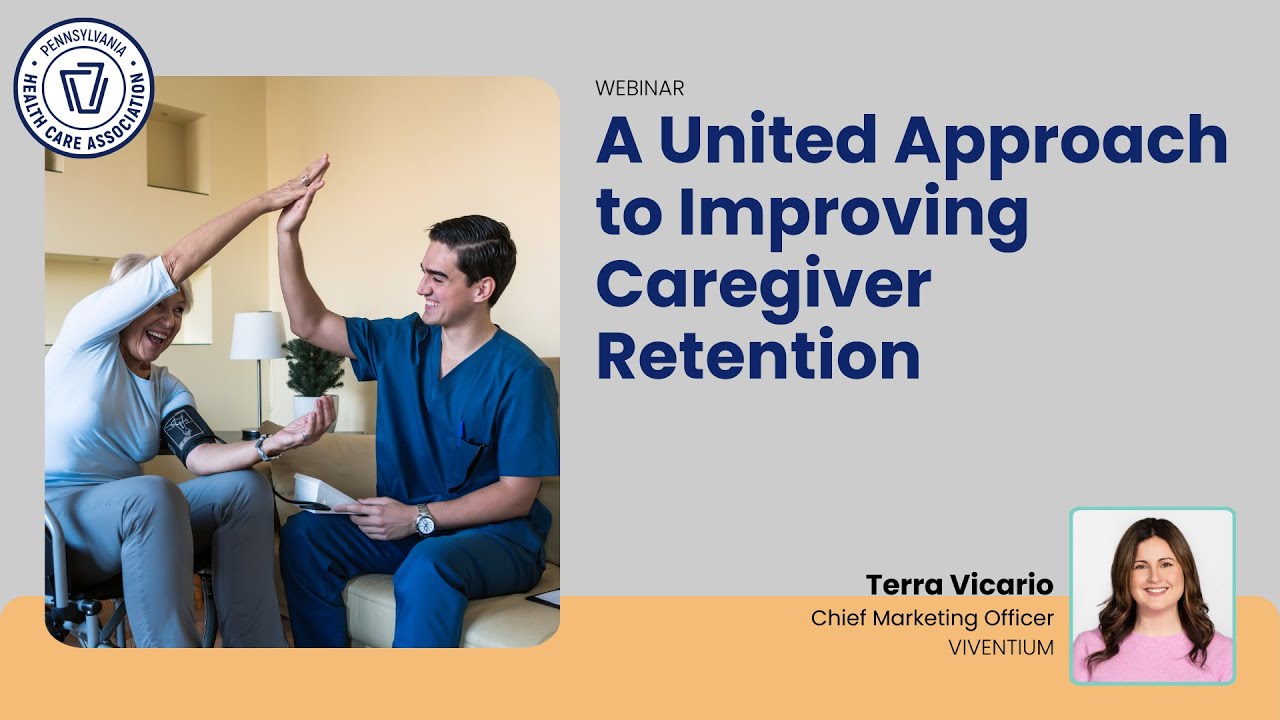 PENNSYLVANIA HEALTH CARE ASSOCIATION

WEBINAR

A United Approach to Improving Caregiver Retention

Terra Vicario
Chief Marketing Officer
VIVENTIUM